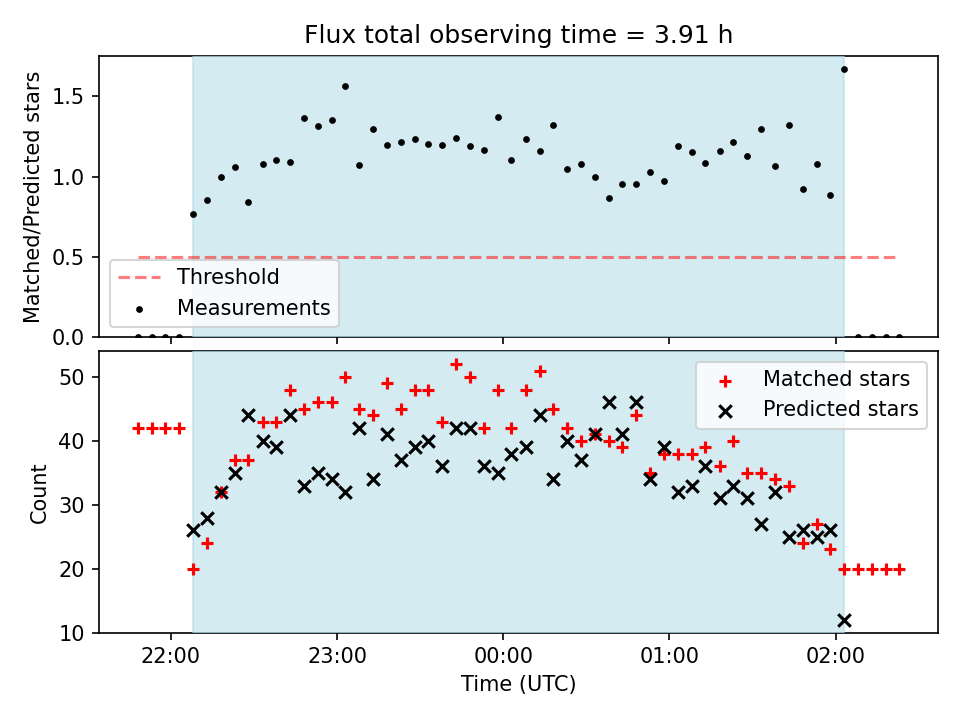 Flux total observing time = 3.91 h

Matched/Predicted stars

1.5
1.0
0.5
0.0

Threshold
Measurements

Count

50
40
30
20
10

Matched stars
Predicted stars

22:00
23:00
00:00
01:00
02:00

Time (UTC)